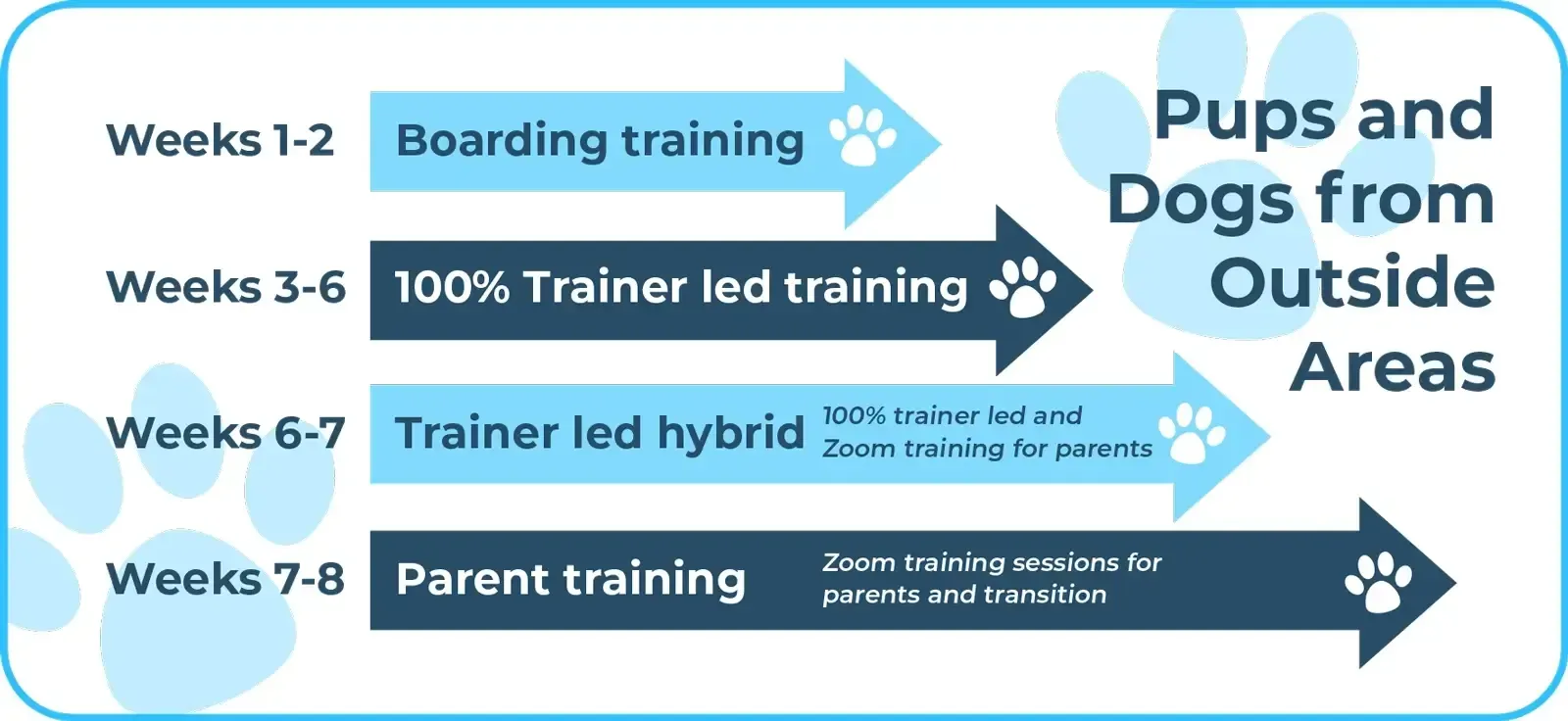 Pups and Dogs from Outside Areas

Weeks 1-2 Boarding training

Weeks 3-6 100% Trainer led training

Weeks 6-7 Trainer led hybrid 100% trainer led and Zoom training for parents

Weeks 7-8 Parent training Zoom training sessions for parents and transition